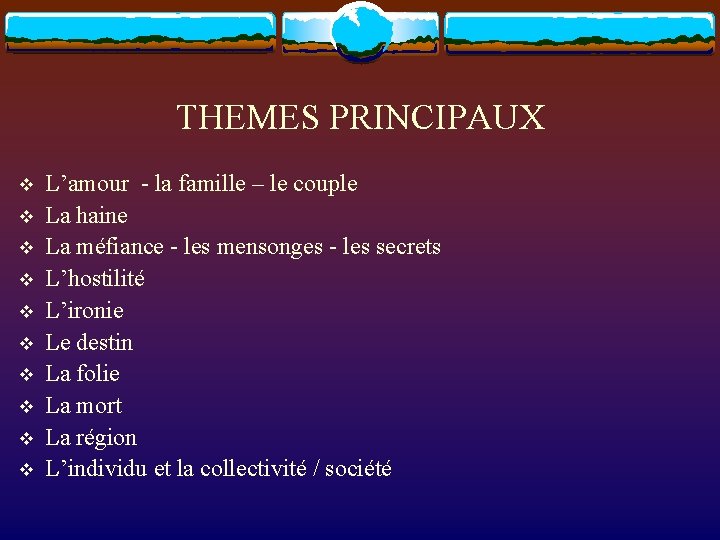 THEMES PRINCIPAUX

❖ L’amour - la famille – le couple
❖ La haine
❖ La méfiance - les mensonges - les secrets
❖ L’hostilité
❖ L’ironie
❖ Le destin
❖ La folie
❖ La mort
❖ La région
❖ L’individu et la collectivité / société